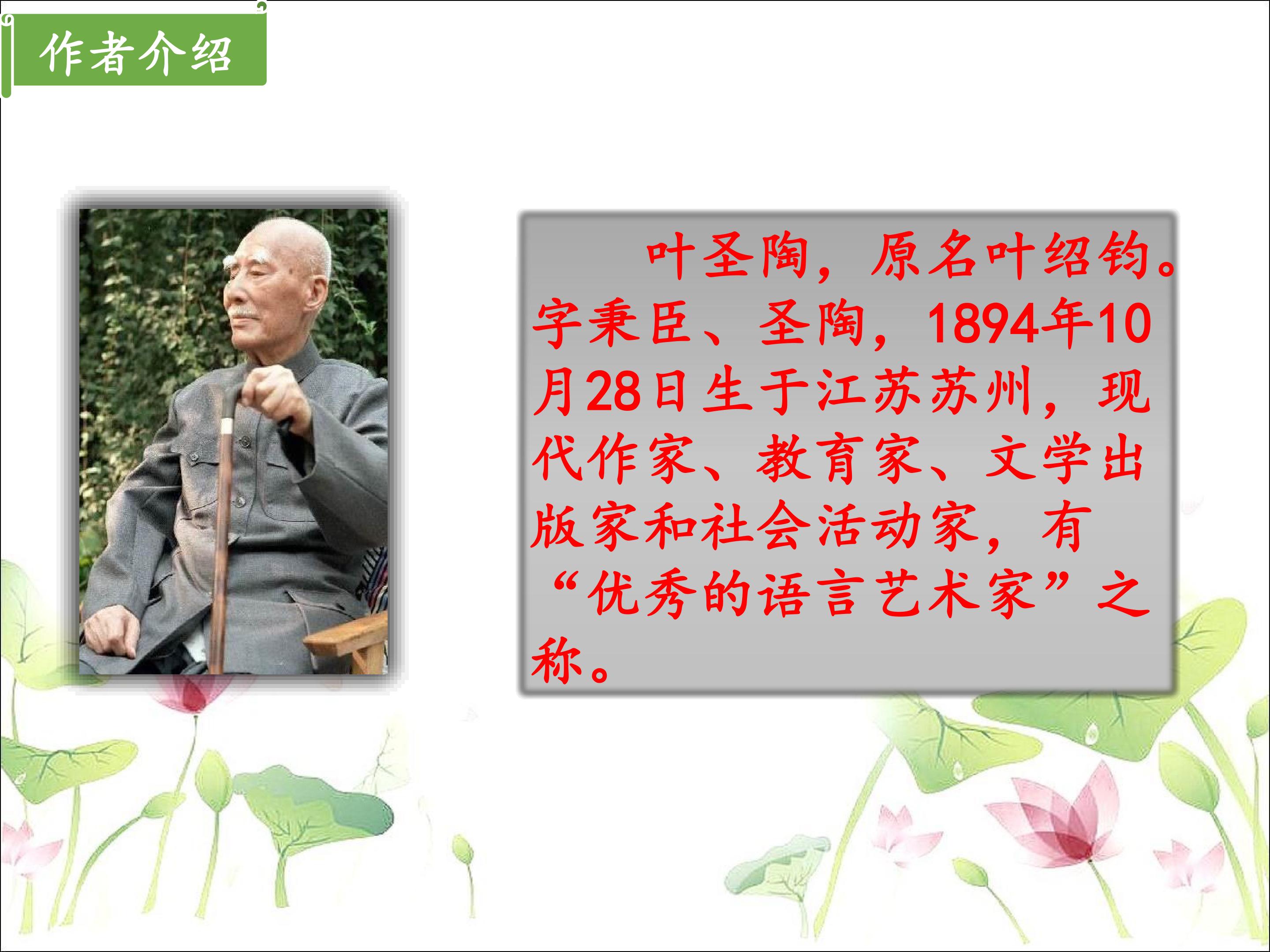 作者介绍

叶圣陶，原名叶绍钧。字秉臣、圣陶，1894年10月28日生于江苏苏州，现代作家、教育家、文学出版家和社会活动家，有“优秀的语言艺术家”之称。